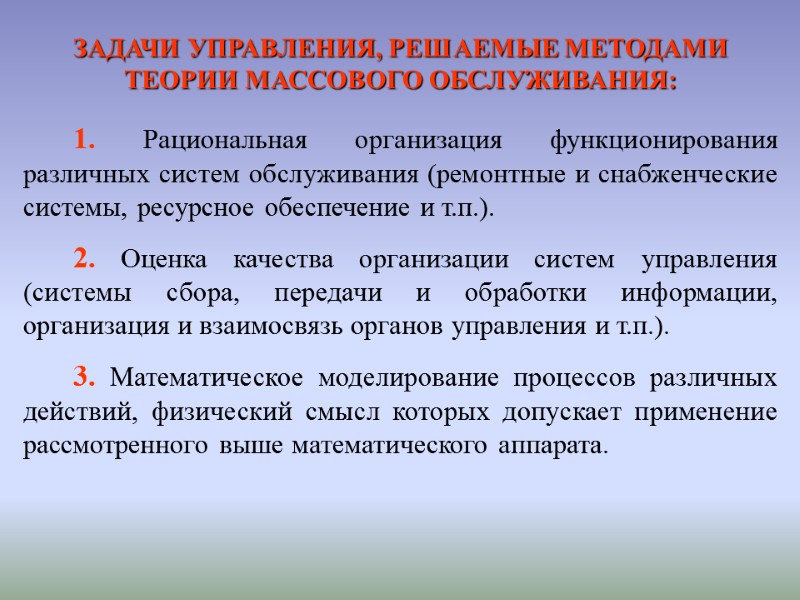 ЗАДАЧИ УПРАВЛЕНИЯ, РЕШАЕМЫЕ МЕТОДАМИ ТЕОРИИ МАССОВОГО ОБСЛУЖИВАНИЯ:

1. Рациональная организация функционирования различных систем обслуживания (ремонтные и снабженческие системы, ресурсное обеспечение и т.п.).

2. Оценка качества организации систем управления (системы сбора, передачи и обработки информации, организация и взаимосвязь органов управления и т.п.).

3. Математическое моделирование процессов различных действий, физический смысл которых допускает применение рассмотренного выше математического аппарата.